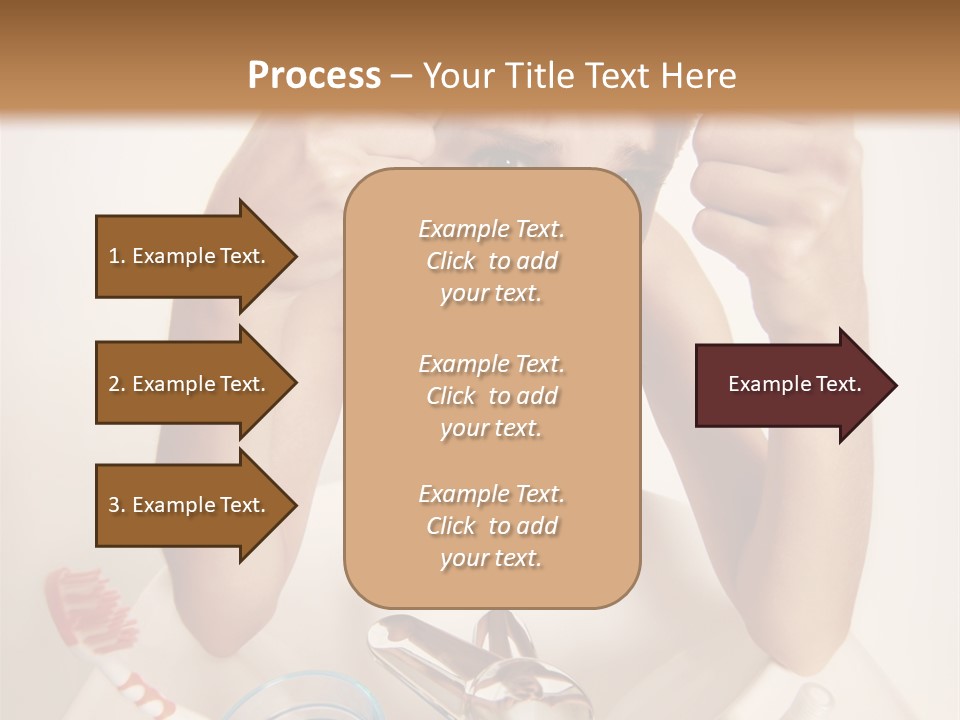 Process – Your Title Text Here

1. Example Text.

2. Example Text.

3. Example Text.

Example Text. Click to add your text.

Example Text. Click to add your text.

Example Text. Click to add your text.

Example Text.